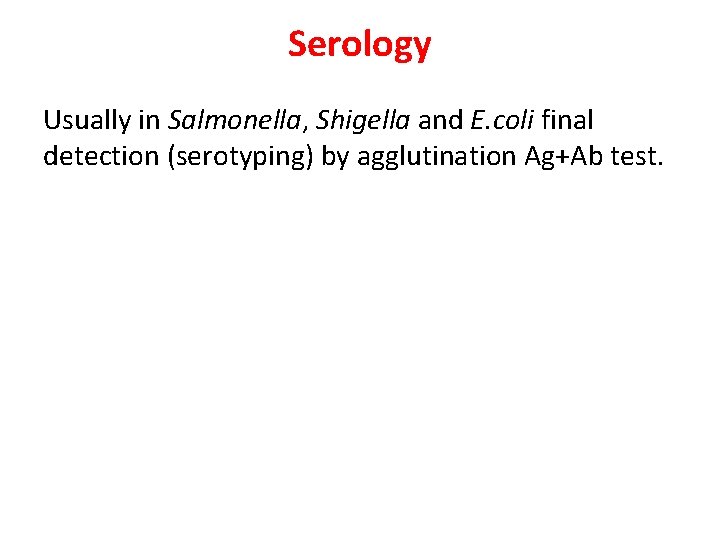 Serology

Usually in Salmonella, Shigella and E.coli final detection (serotyping) by agglutination Ag+Ab test.